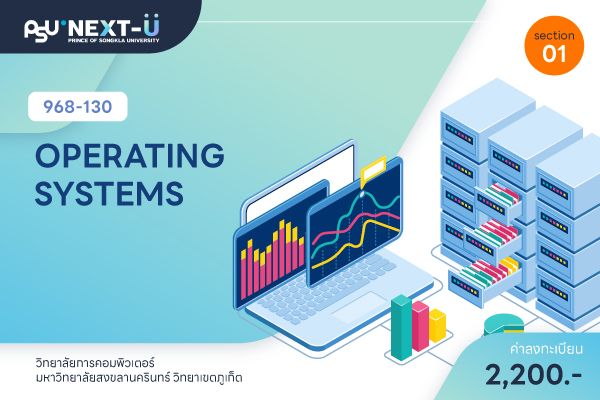 PSU NEXT-U
PRINCE OF SONGKLA UNIVERSITY

section
01

968-130

OPERATING SYSTEMS

วิทยาลัยการคอมพิวเตอร์
มหาวิทยาลัยสงขลานครินทร์ วิทยาเขตภูเก็ต

ค่าลงทะเบียน
2,200.-